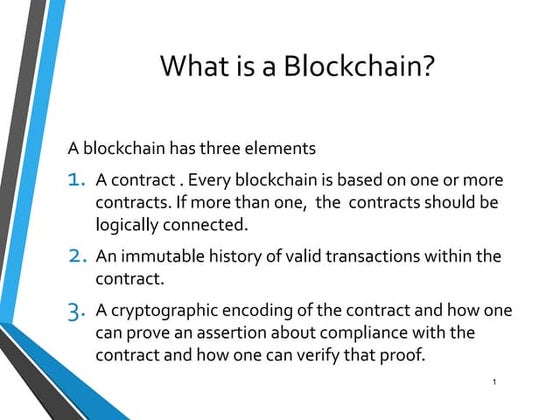 What is a Blockchain?

A blockchain has three elements

1. A contract . Every blockchain is based on one or more contracts. If more than one, the contracts should be logically connected.

2. An immutable history of valid transactions within the contract.

3. A cryptographic encoding of the contract and how one can prove an assertion about compliance with the contract and how one can verify that proof.

1